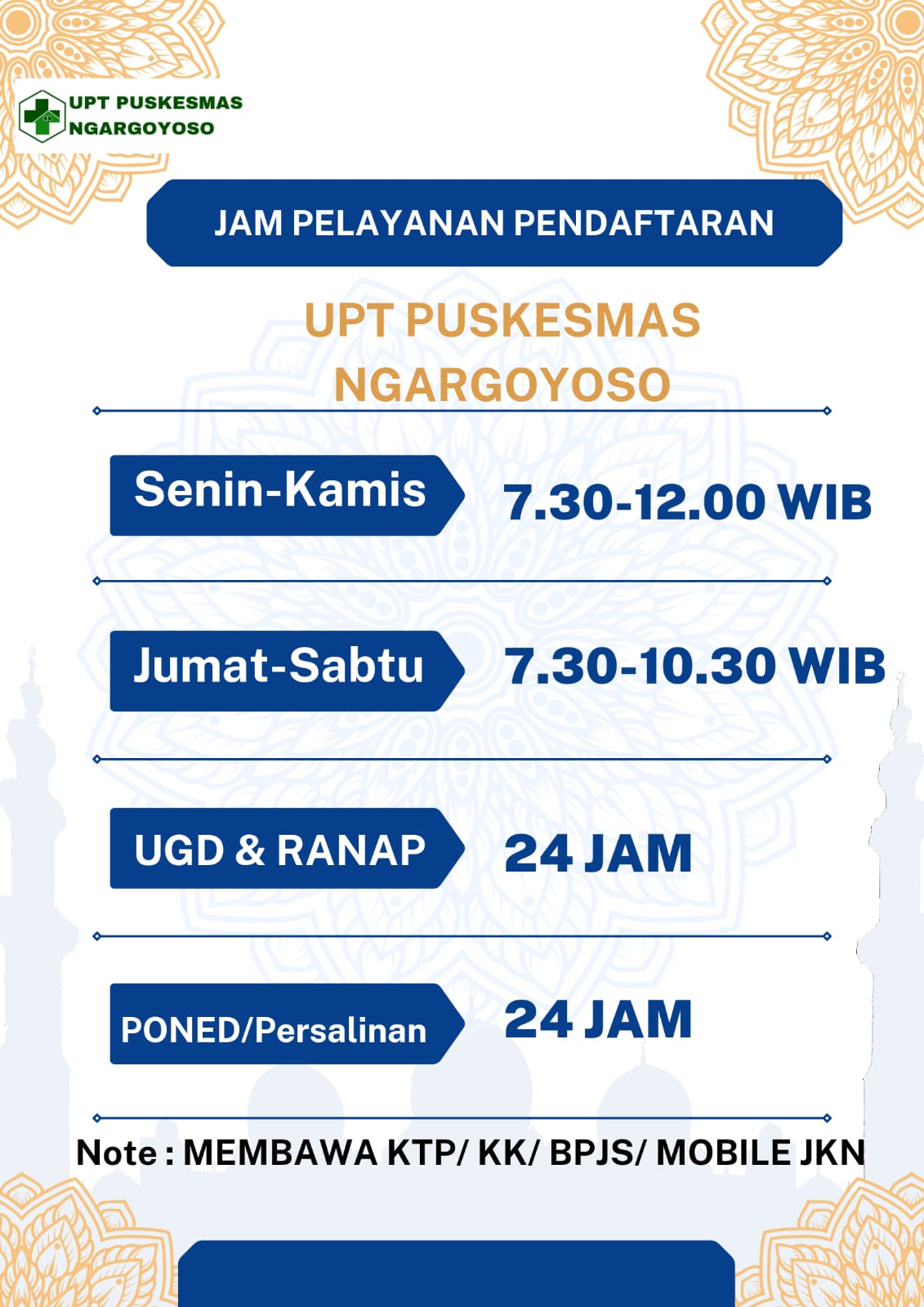 UPT PUSKESMAS NGARGOYOSO

JAM PELAYANAN PENDAFTARAN

UPT PUSKESMAS NGARGOYOSO

Senin-Kamis 7.30-12.00 WIB

Jumat-Sabtu 7.30-10.30 WIB

UGD & RANAP 24 JAM

PONED/Persalinan 24 JAM

Note : MEMBAWA KTP/ KK/ BPJS/ MOBILE JKN